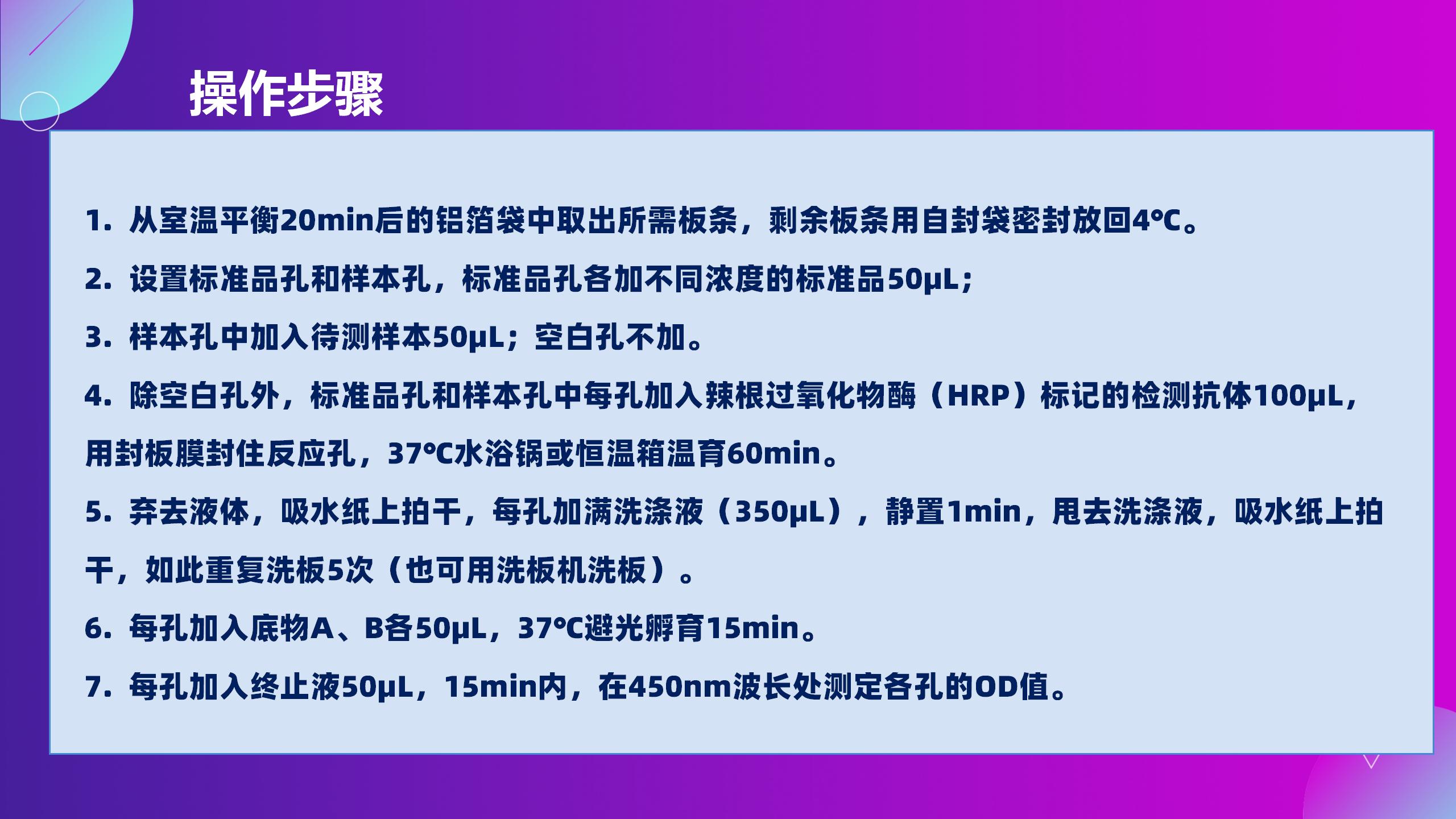 操作步骤

1. 从室温平衡20min后的铝箔袋中取出所需板条，剩余板条用自封袋密封放回4℃。

2. 设置标准品孔和样本孔，标准品孔各加不同浓度的标准品50μL；

3. 样本孔中加入待测样本50μL；空白孔不加。

4. 除空白孔外，标准品孔和样本孔中每孔加入辣根过氧化物酶（HRP）标记的检测抗体100μL，用封板膜封住反应孔，37℃水浴锅或恒温箱温育60min。

5. 弃去液体，吸水纸上拍干，每孔加满洗涤液（350μL），静置1min，甩去洗涤液，吸水纸上拍干，如此重复洗板5次（也可用洗板机洗板）。

6. 每孔加入底物A、B各50μL，37℃避光孵育15min。

7. 每孔加入终止液50μL，15min内，在450nm波长处测定各孔的OD值。